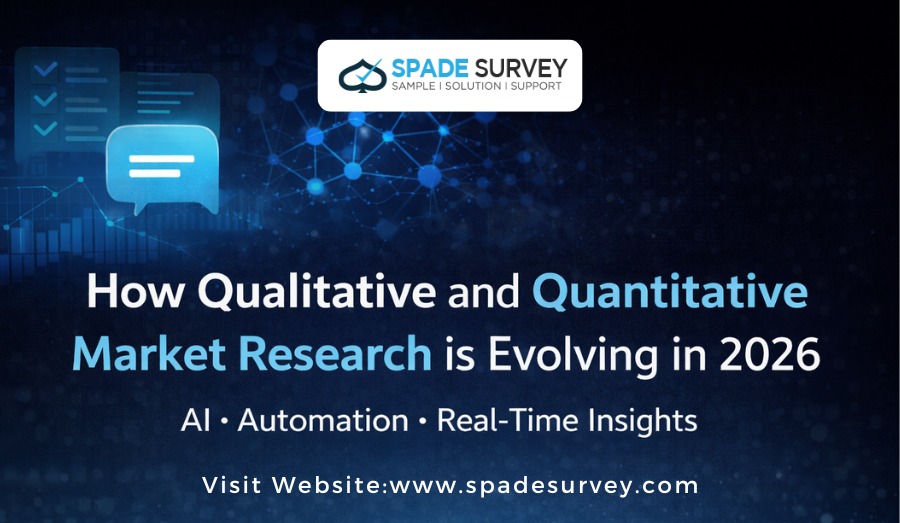 SPADE SURVEY
SAMPLE | SOLUTION | SUPPORT

How Qualitative and Quantitative Market Research is Evolving in 2026

AI • Automation • Real-Time Insights

Visit Website:www.spadesurvey.com